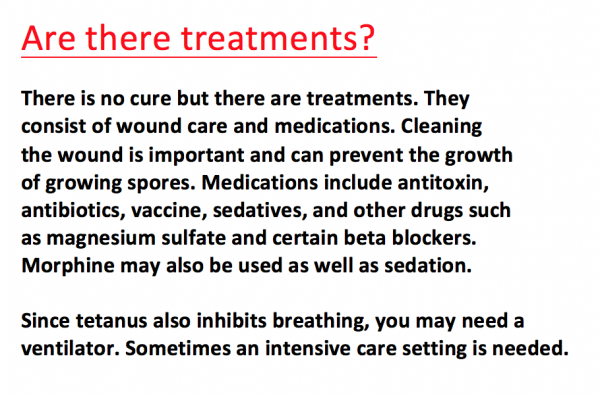 Are there treatments?

There is no cure but there are treatments. They consist of wound care and medications. Cleaning the wound is important and can prevent the growth of growing spores. Medications include antitoxin, antibiotics, vaccine, sedatives, and other drugs such as magnesium sulfate and certain beta blockers. Morphine may also be used as well as sedation.

Since tetanus also inhibits breathing, you may need a ventilator. Sometimes an intensive care setting is needed.